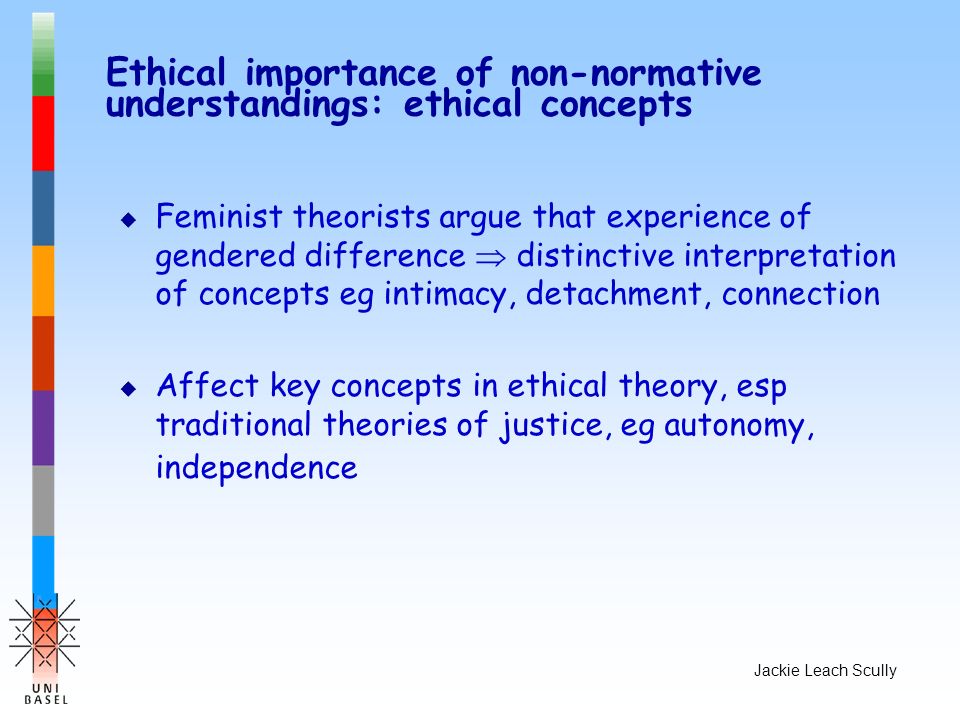 Ethical importance of non-normative understandings: ethical concepts

◆ Feminist theorists argue that experience of gendered difference $\Rightarrow$ distinctive interpretation of concepts eg intimacy, detachment, connection

◆ Affect key concepts in ethical theory, esp traditional theories of justice, eg autonomy, independence

UNI BASEL

Jackie Leach Scully